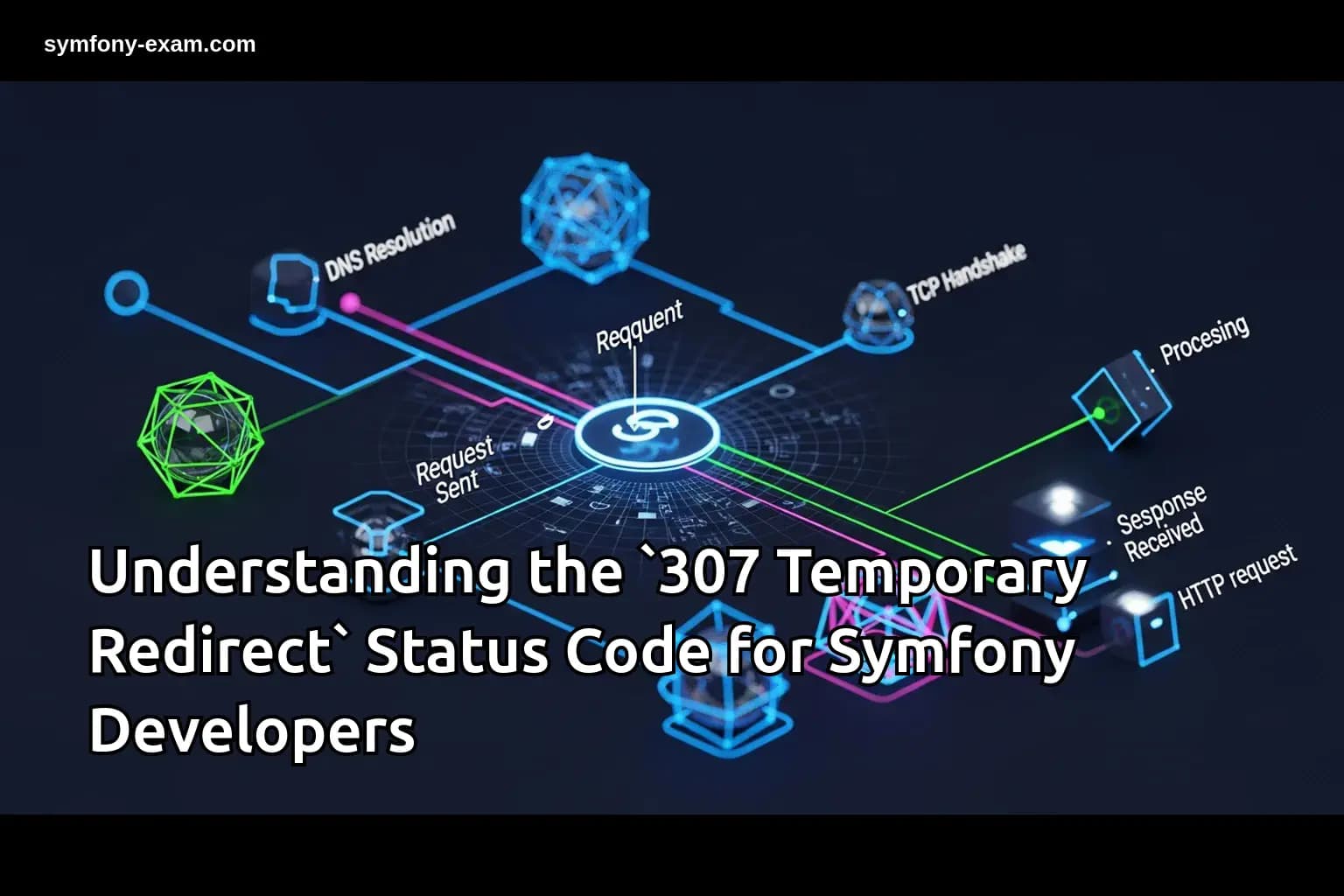 symfony-exam.com

DNS Resolution

TCP Handshake

Reqquent

Procesing

Request Sent

Sesponse Received

HTTP request

Understanding the `307 Temporary Redirect` Status Code for Symfony Developers